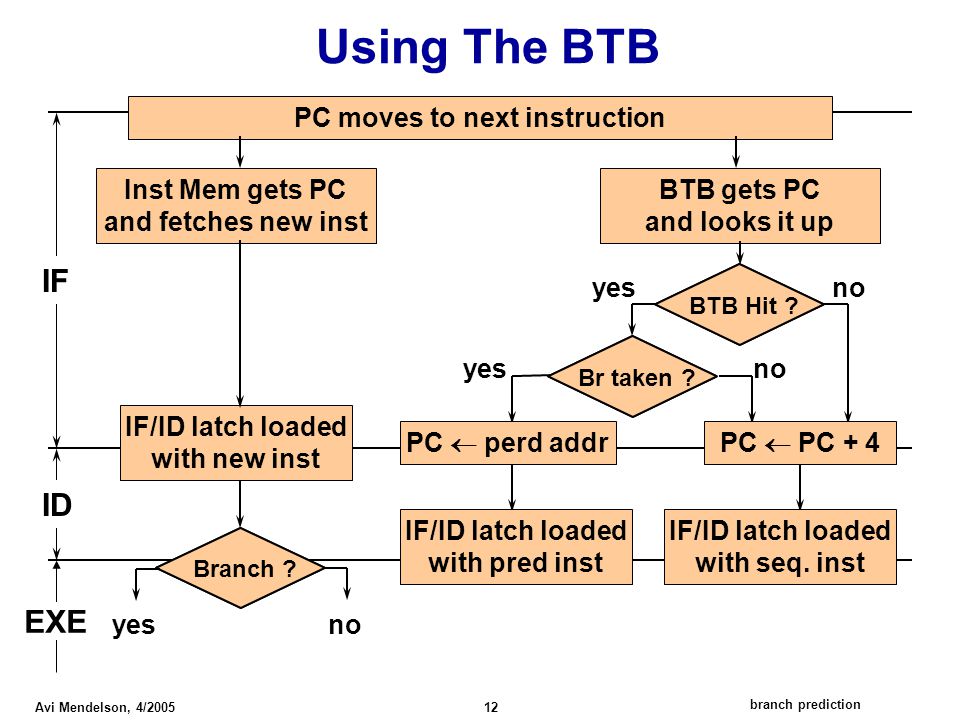 Using The BTB

PC moves to next instruction

Inst Mem gets PC and fetches new inst

BTB gets PC and looks it up

IF

yes

BTB Hit ?

no

yes

Br taken ?

no

IF/ID latch loaded with new inst

PC $\leftarrow$ perd addr

PC $\leftarrow$ PC + 4

ID

IF/ID latch loaded with pred inst

IF/ID latch loaded with seq. inst

Branch ?

EXE

yes

no

Avi Mendelson, 4/2005

12

branch prediction